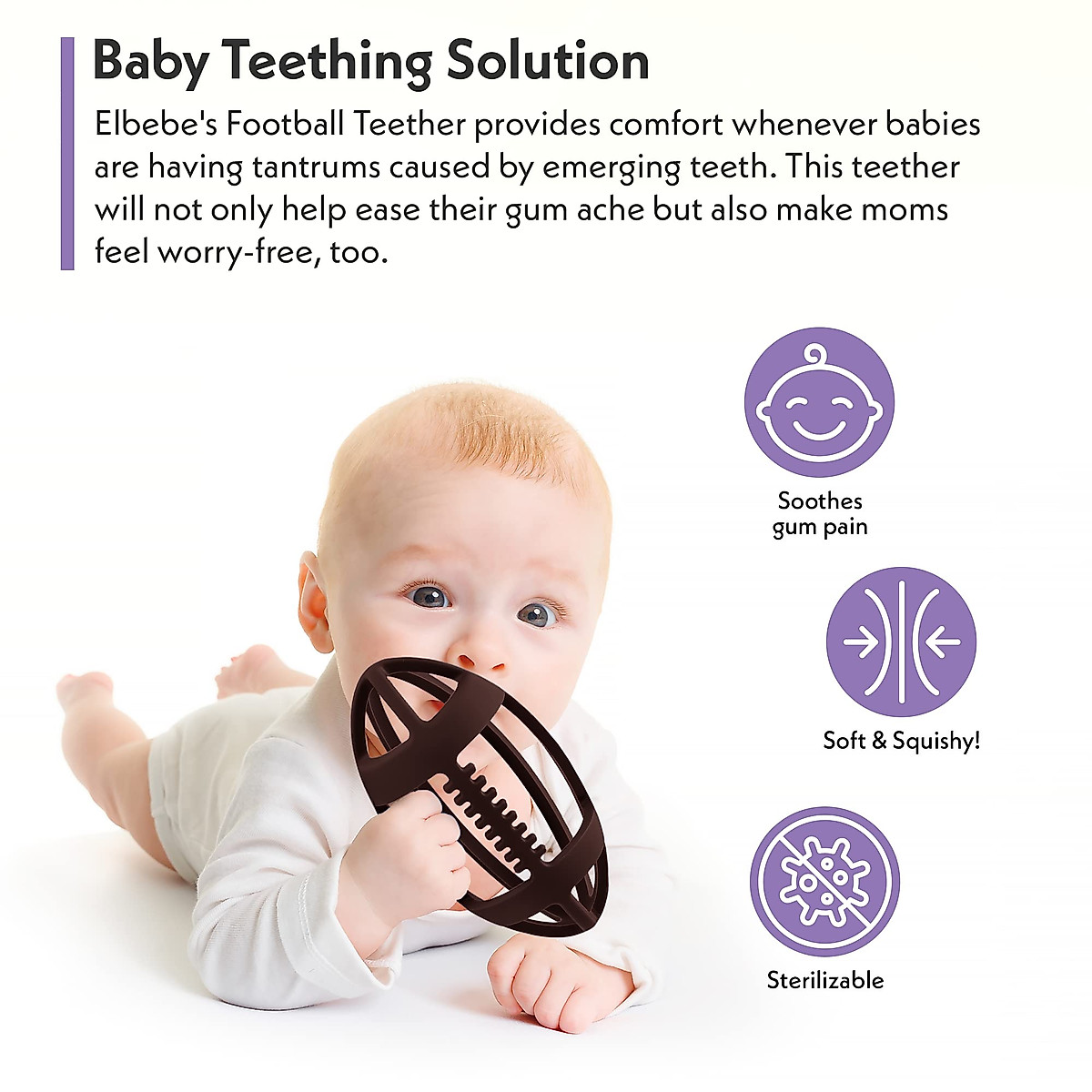 Baby Teething Solution

Elbebe's Football Teether provides comfort whenever babies are having tantrums caused by emerging teeth. This teether will not only help ease their gum ache but also make moms feel worry-free, too.

Soothes gum pain

Soft & Squishy!

Sterilizable